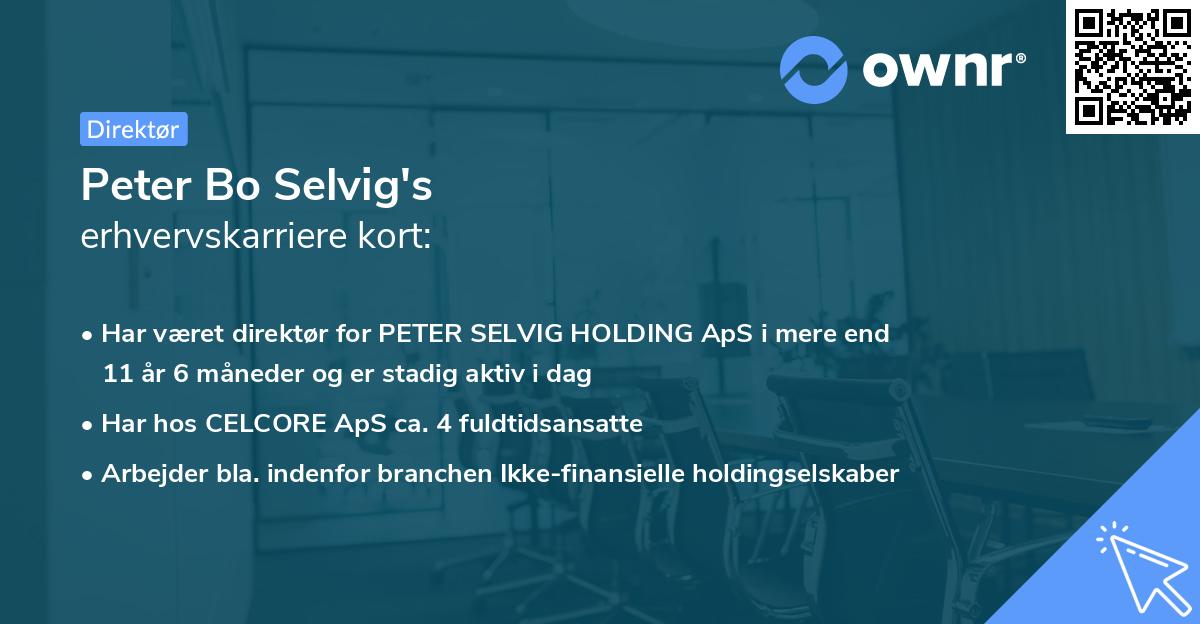 ownr®

Direktør

Peter Bo Selvig's
erhvervskarriere kort:

• Har været direktør for PETER SELVIG HOLDING ApS i mere end 11 år 6 måneder og er stadig aktiv i dag

• Har hos CELCORE ApS ca. 4 fuldtidsansatte

• Arbejder bla. indenfor branchen Ikke-finansielle holdingselskaber